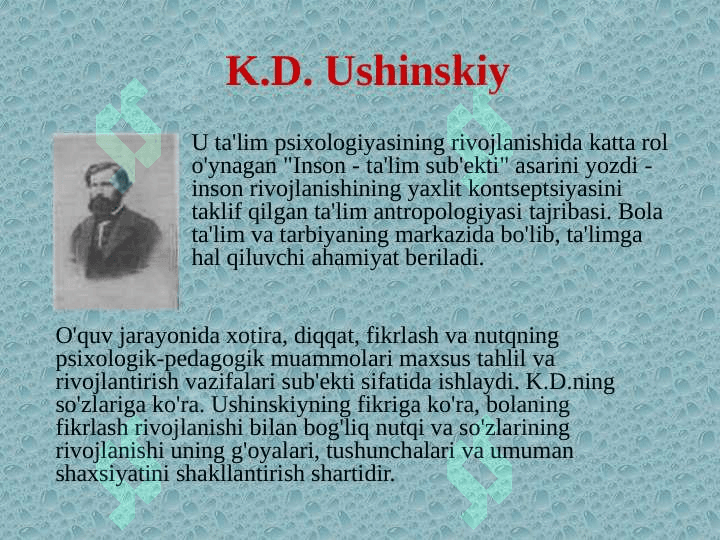 K.D. Ushinskiy

U ta'lim psixologiyasining rivojlanishida katta rol o'ynagan "Inson - ta'lim sub'ekti" asarini yozdi - inson rivojlanishining yaxlit kontseptsiyasini taklif qilgan ta'lim antropologiyasi tajribasi. Bola ta'lim va tarbiyaning markazida bo'lib, ta'limga hal qiluvchi ahamiyat beriladi.

O'quv jarayonida xotira, diqqat, fikrlash va nutqning psixologik-pedagogik muammolari maxsus tahlil va rivojlantirish vazifalari sub'ekti sifatida ishlaydi. K.D.ning so'zlariga ko'ra. Ushinskiyning fikriga ko'ra, bolaning fikrlash rivojlanishi bilan bog'liq nutqi va so'zlarining rivojlanishi uning g'oyalari, tushunchalari va umuman shaxsiyatini shakllantirish shartidir.